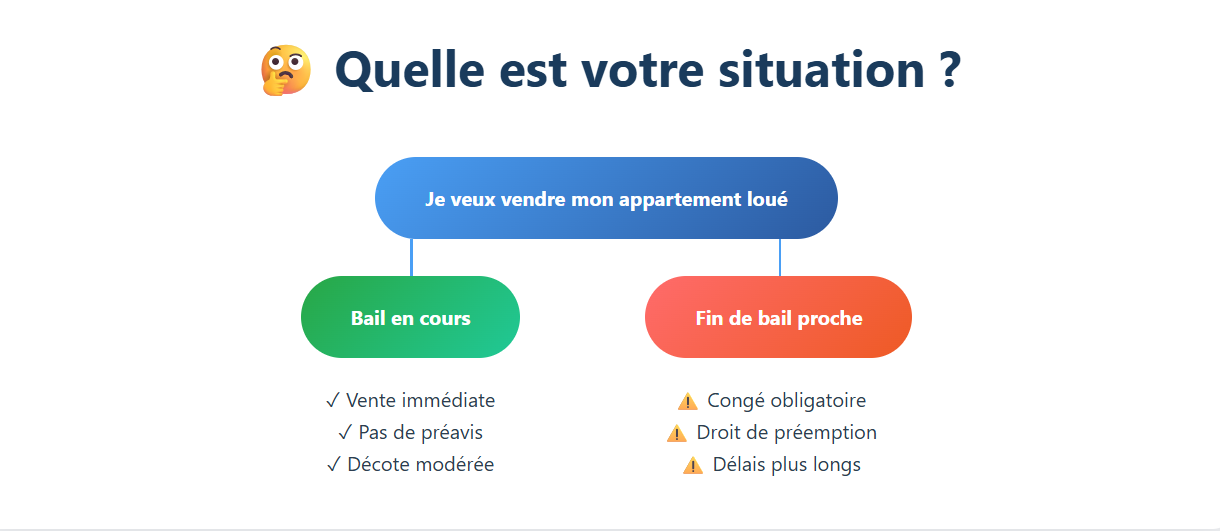 🤔 Quelle est votre situation ?

Je veux vendre mon appartement loué

Bail en cours

✓ Vente immédiate
✓ Pas de préavis
✓ Décote modérée

Fin de bail proche

⚠️ Congé obligatoire
⚠️ Droit de préemption
⚠️ Délais plus longs